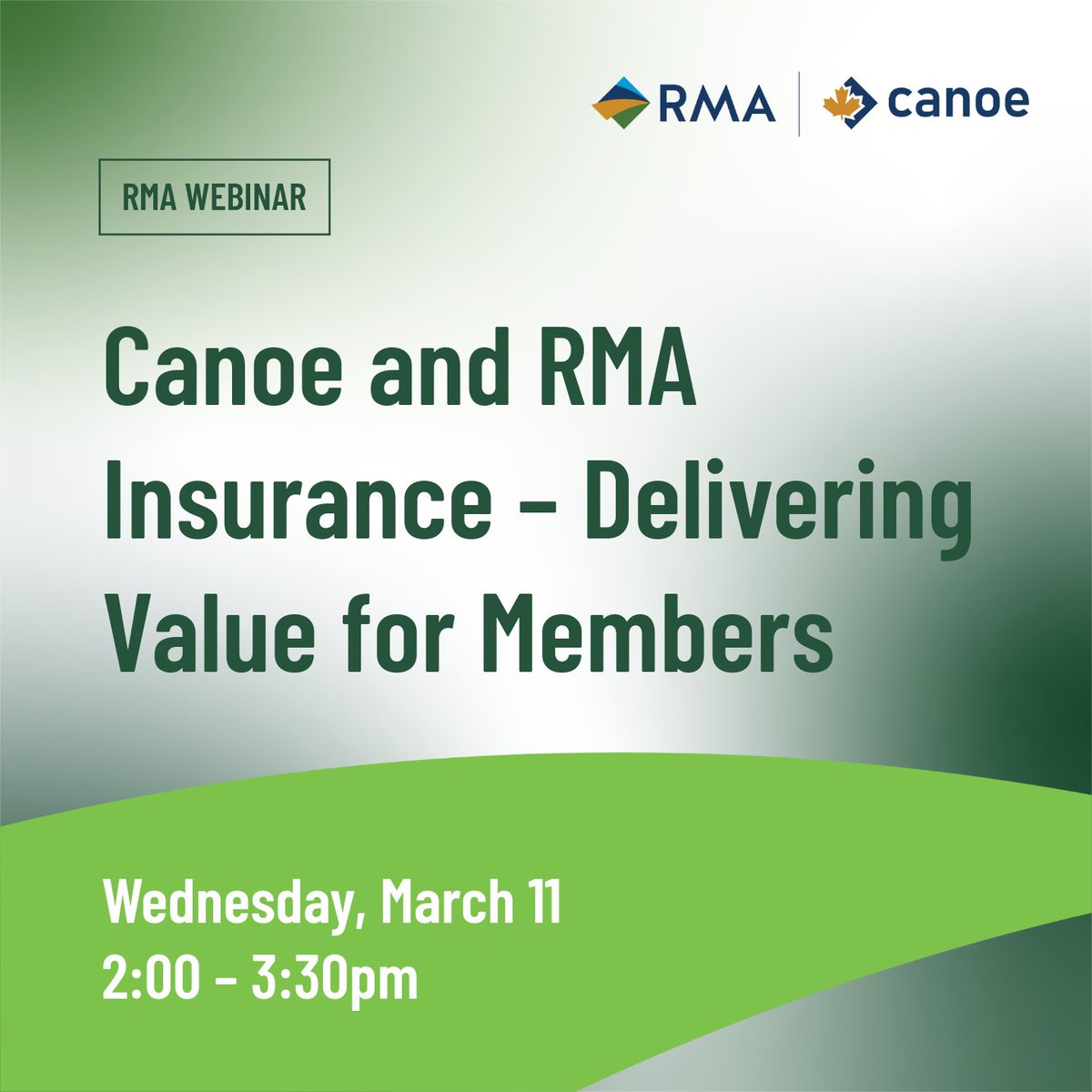 RMA | canoe

RMA WEBINAR

Canoe and RMA Insurance – Delivering Value for Members

Wednesday, March 11
2:00 – 3:30pm